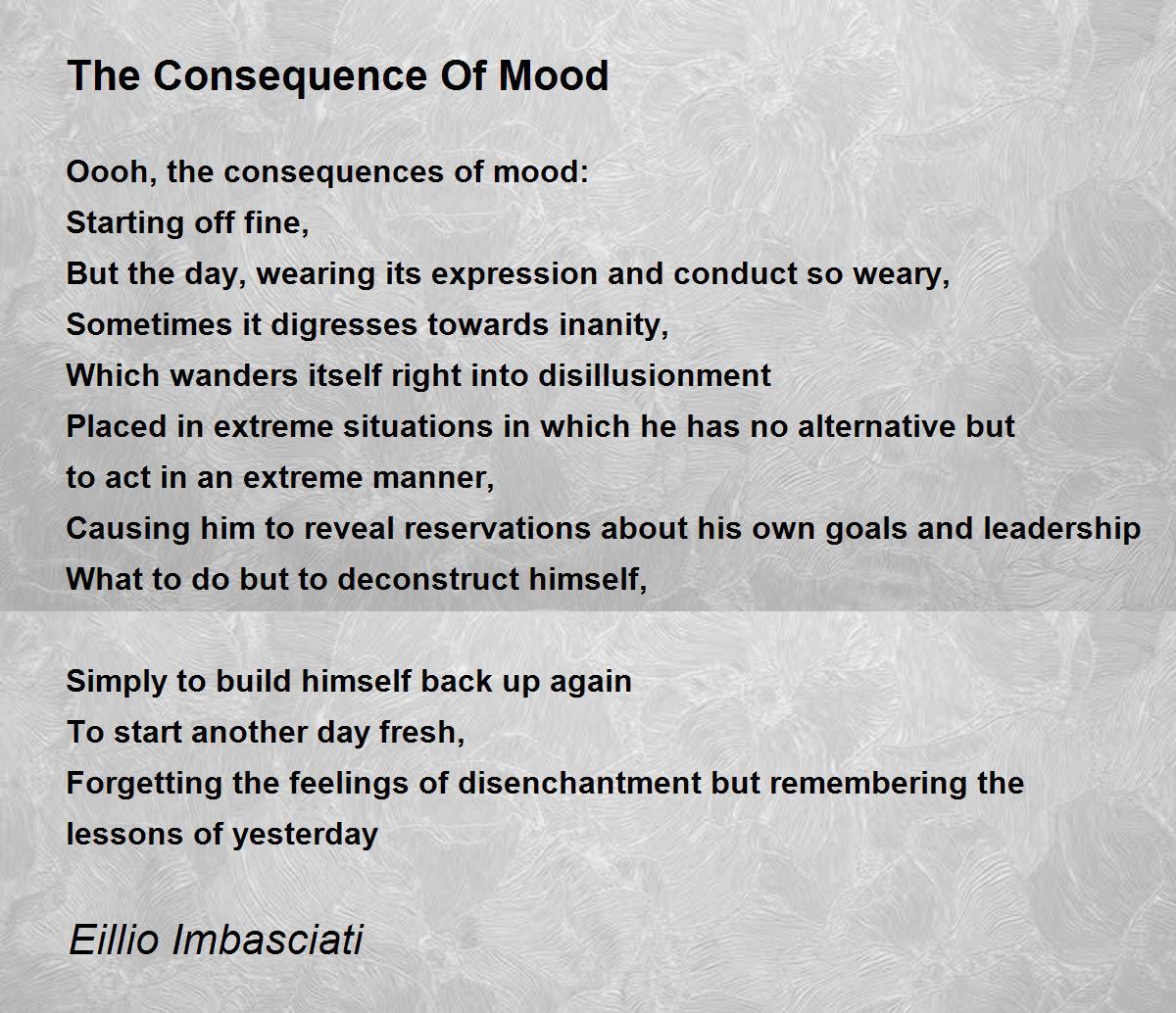 The Consequence Of Mood

Oooh, the consequences of mood:
Starting off fine,
But the day, wearing its expression and conduct so weary,
Sometimes it digresses towards inanity,
Which wanders itself right into disillusionment
Placed in extreme situations in which he has no alternative but
to act in an extreme manner,
Causing him to reveal reservations about his own goals and leadership
What to do but to deconstruct himself,

Simply to build himself back up again
To start another day fresh,
Forgetting the feelings of disenchantment but remembering the
lessons of yesterday

Eillio Imbasciati